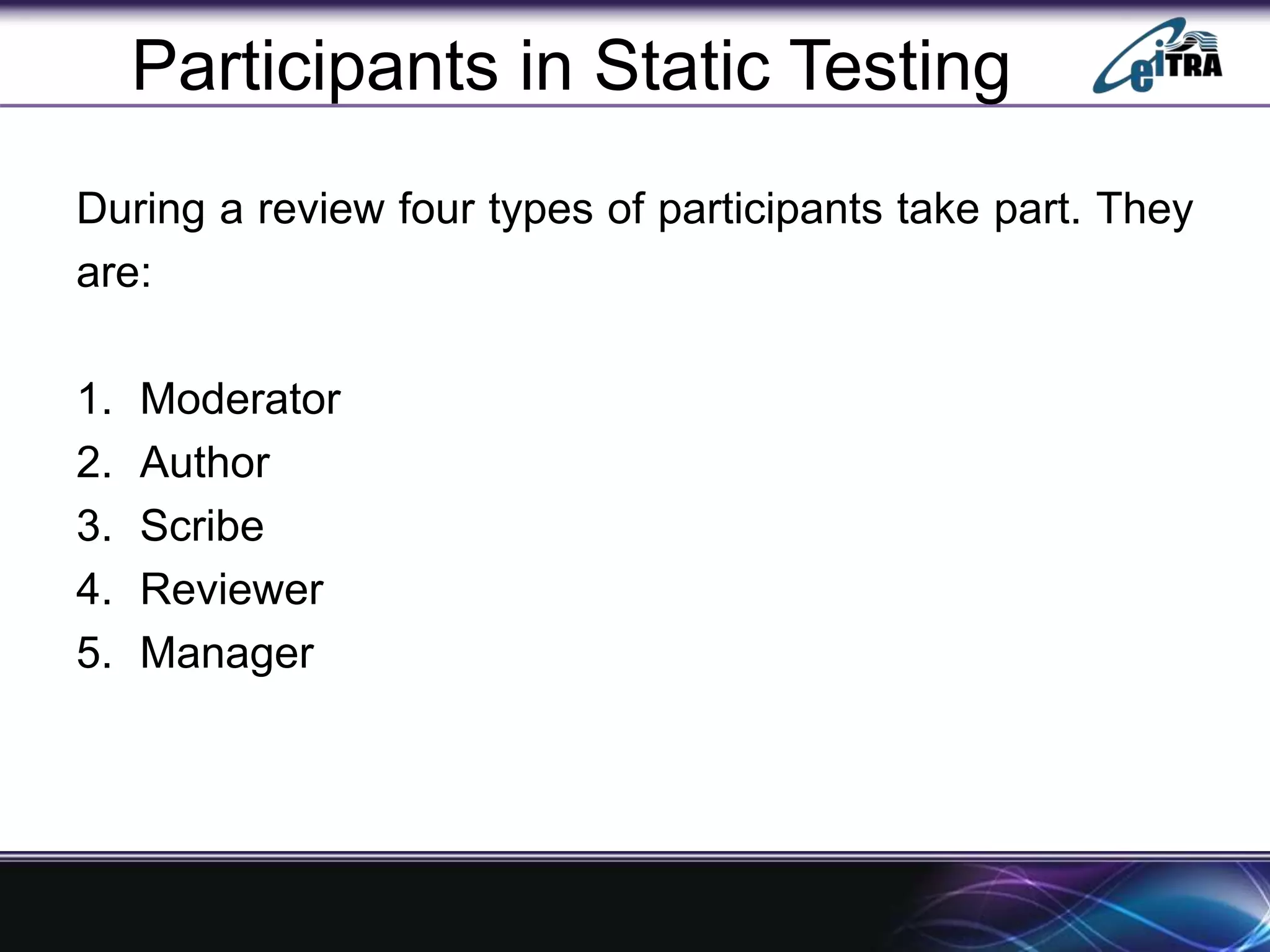 Participants in Static Testing

eiTRA

During a review four types of participants take part. They are:

1. Moderator
2. Author
3. Scribe
4. Reviewer
5. Manager